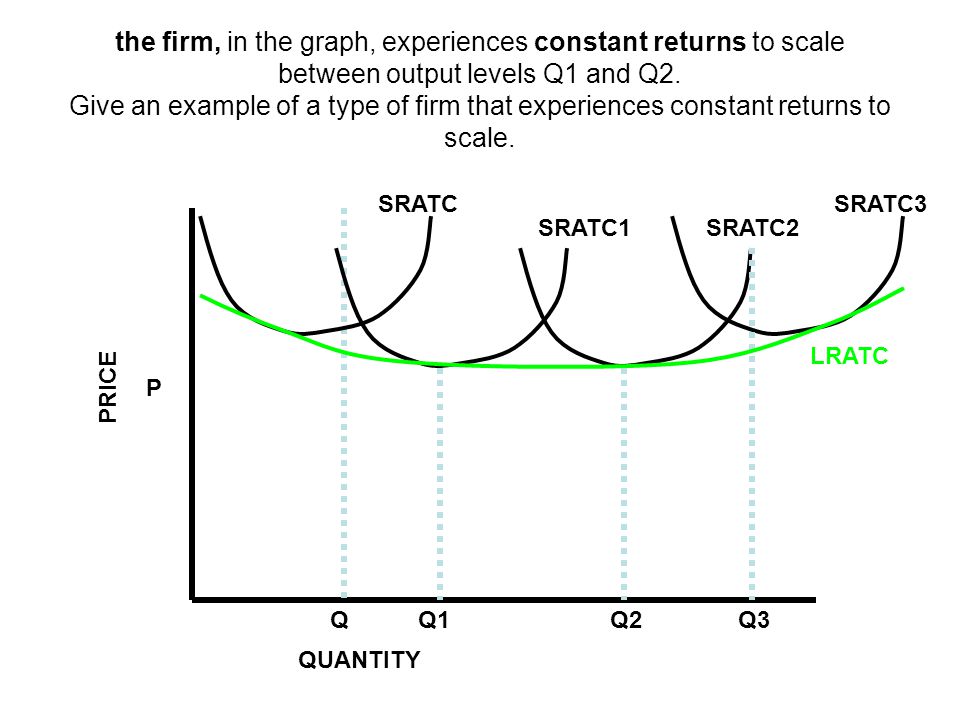 the firm, in the graph, experiences constant returns to scale between output levels Q1 and Q2.
Give an example of a type of firm that experiences constant returns to scale.

SRATC
SRATC1
SRATC2
SRATC3
LRATC
PRICE
P
Q
Q1
Q2
Q3
QUANTITY